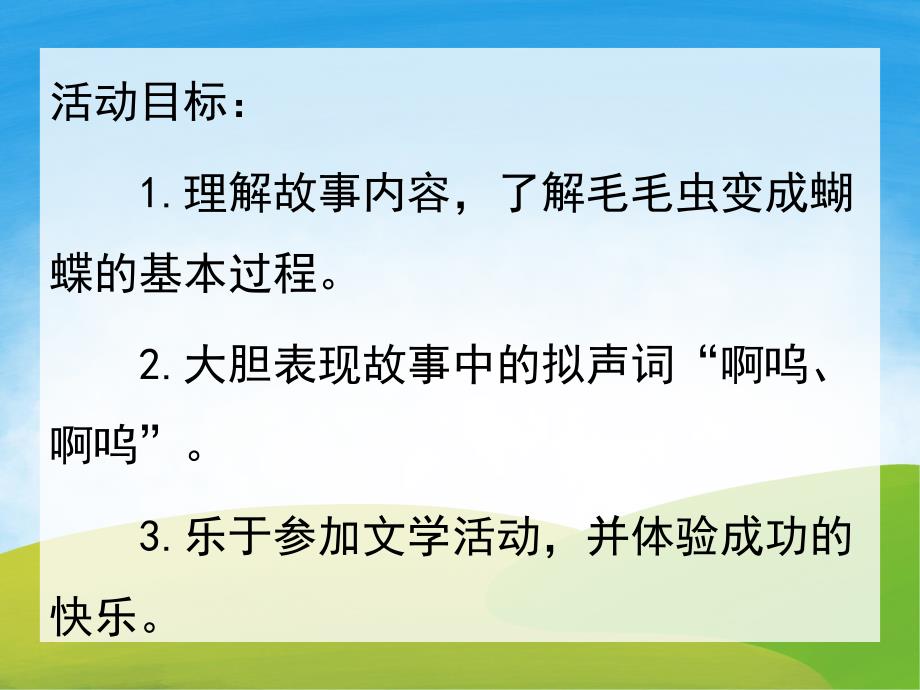 活动目标：

1.理解故事内容，了解毛毛虫变成蝴蝶的基本过程。

2.大胆表现故事中的拟声词“啊呜、啊呜”。

3.乐于参加文学活动，并体验成功的快乐。